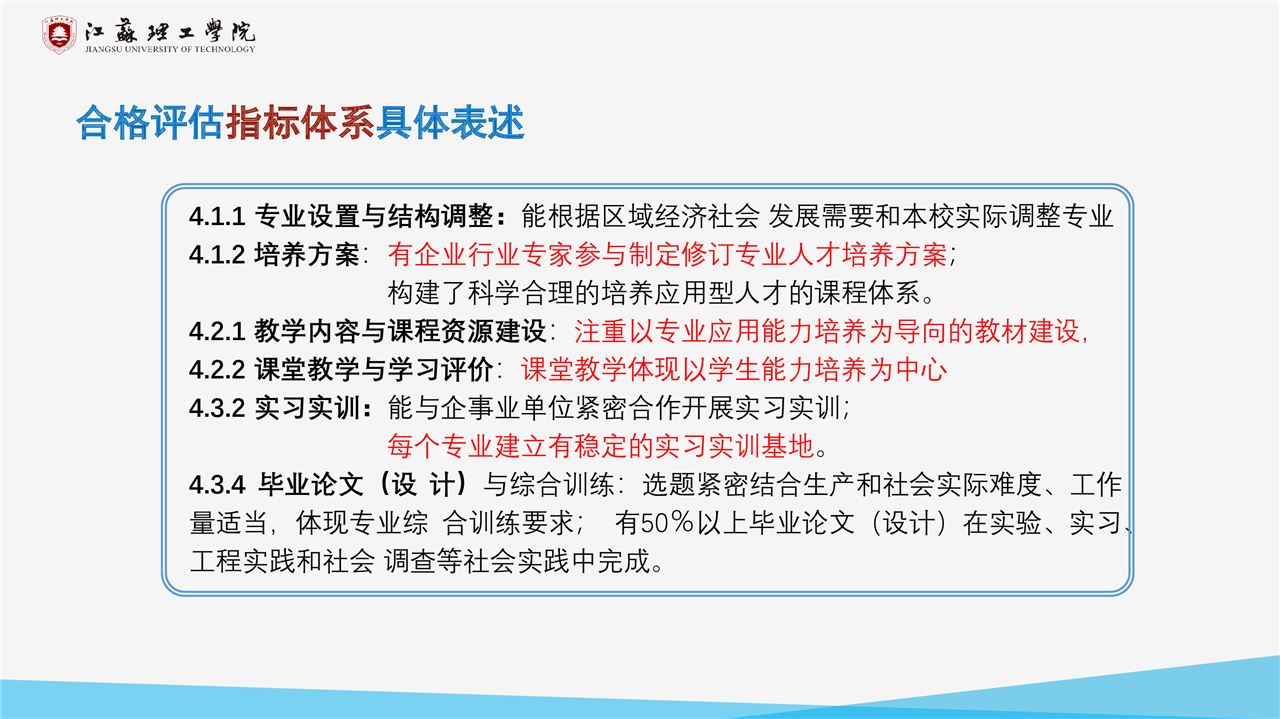 江蘇理工學院
JIANGSU UNIVERSITY OF TECHNOLOGY

合格评估指标体系具体表述

4.1.1 专业设置与结构调整：能根据区域经济社会 发展需要和本校实际调整专业
4.1.2 培养方案：有企业行业专家参与制定修订专业人才培养方案；
构建了科学合理的培养应用型人才的课程体系。
4.2.1 教学内容与课程资源建设：注重以专业应用能力培养为导向的教材建设，
4.2.2 课堂教学与学习评价：课堂教学体现以学生能力培养为中心
4.3.2 实习实训：能与企事业单位紧密合作开展实习实训；
每个专业建立有稳定的实习实训基地。
4.3.4 毕业论文（设 计）与综合训练：选题紧密结合生产和社会实际难度、工作量适当，体现专业综 合训练要求； 有50％以上毕业论文（设计）在实验、实习、工程实践和社会 调查等社会实践中完成。